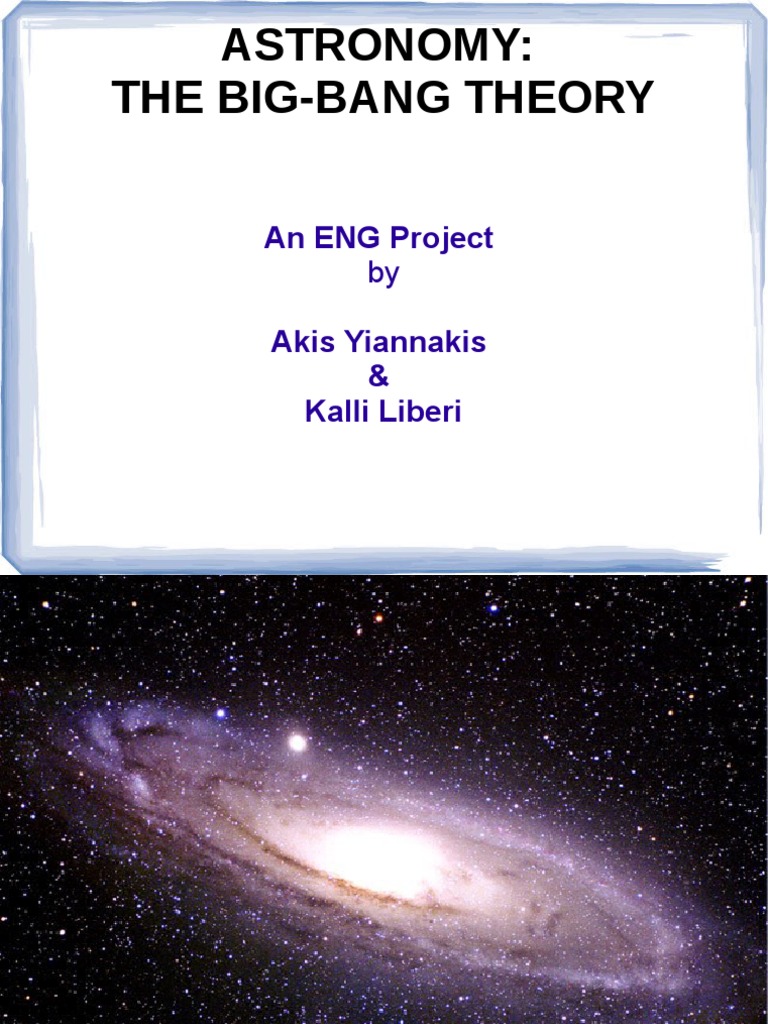 ASTRONOMY:
THE BIG-BANG THEORY

An ENG Project
by

Akis Yiannakis
&
Kalli Liberi